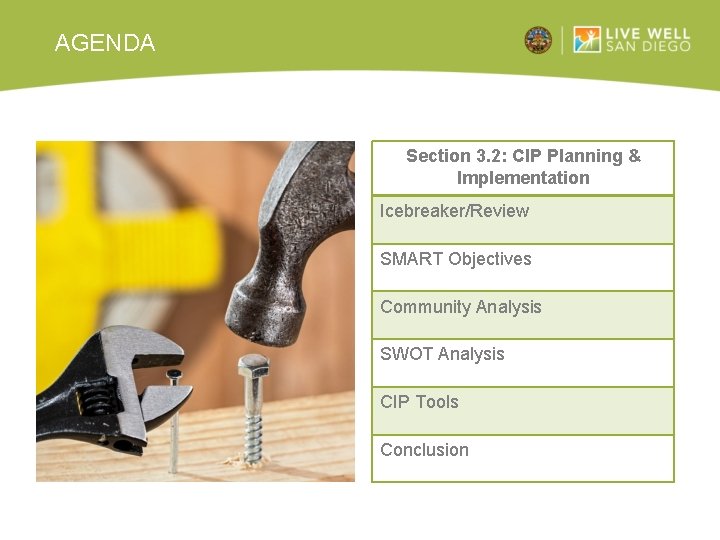 AGENDA

LIVE WELL SAN DIEGO

| Section 3.2: CIP Planning & Implementation |
|---|
| Icebreaker/Review |
| SMART Objectives |
| Community Analysis |
| SWOT Analysis |
| CIP Tools |
| Conclusion |